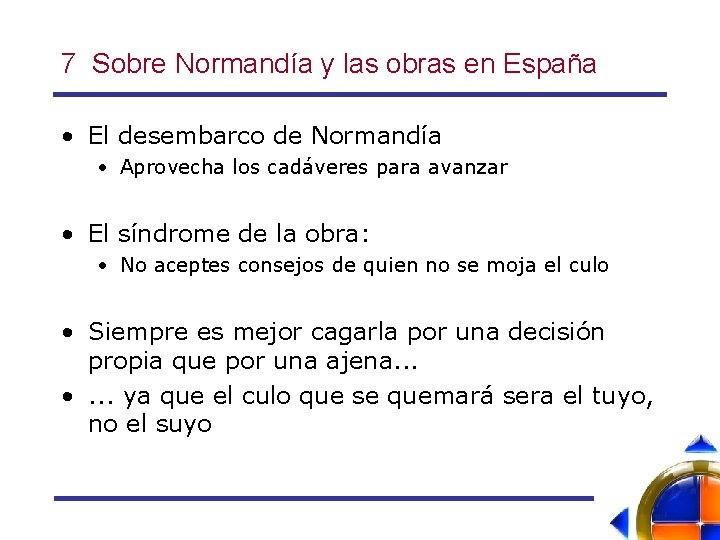 7 Sobre Normandía y las obras en España

• El desembarco de Normandía
  • Aprovecha los cadáveres para avanzar

• El síndrome de la obra:
  • No aceptes consejos de quien no se moja el culo

• Siempre es mejor cagarla por una decisión propia que por una ajena...

• ... ya que el culo que se quemará sera el tuyo, no el suyo